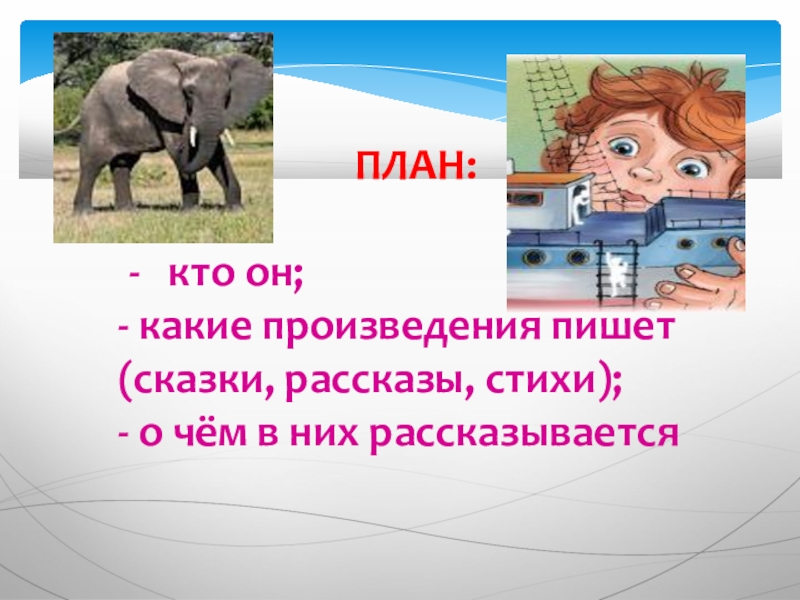 ПЛАН:

- кто он;
- какие произведения пишет (сказки, рассказы, стихи);
- о чём в них рассказывается